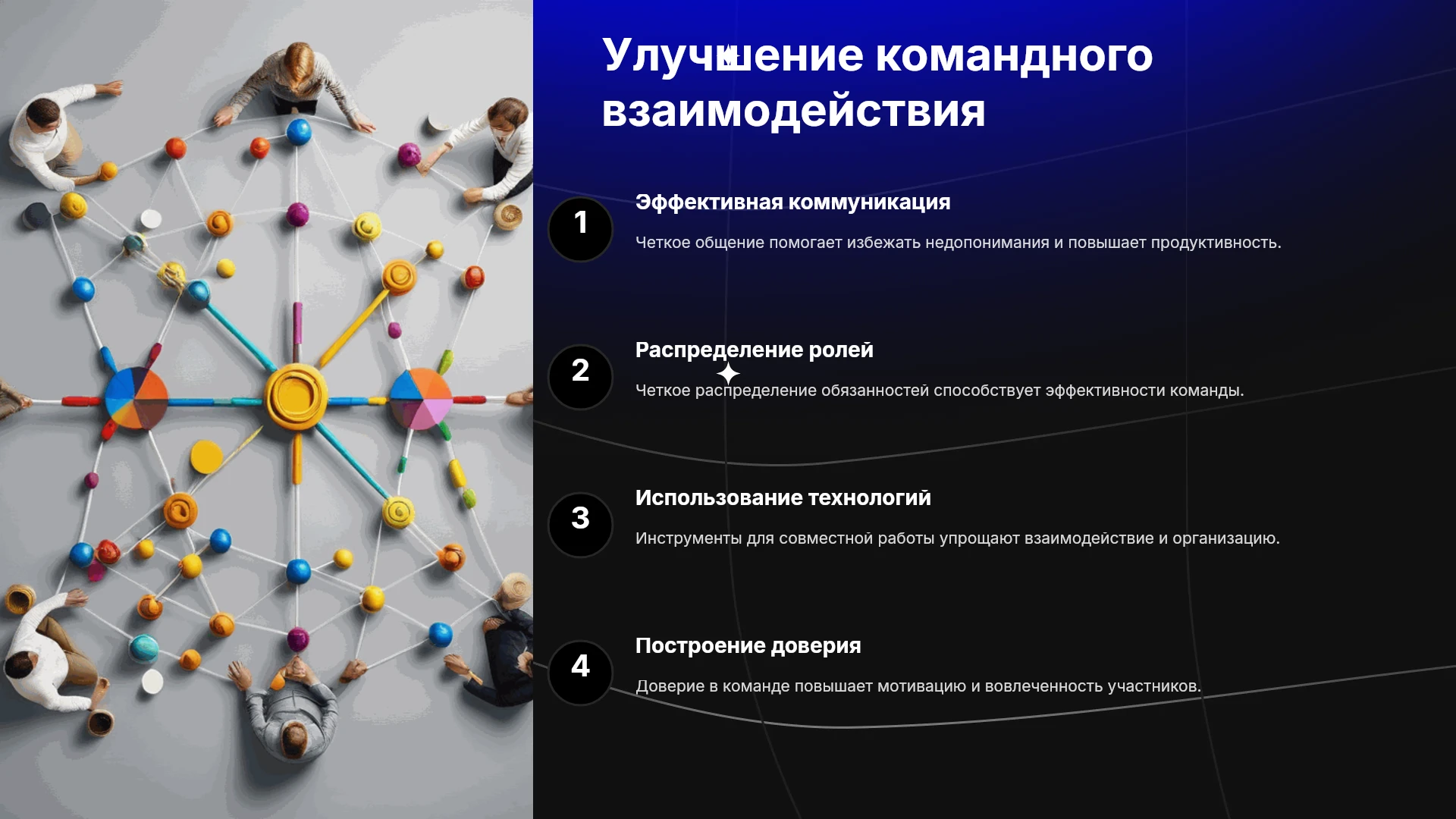 Улучшение командного взаимодействия

1

Эффективная коммуникация

Четкое общение помогает избежать недопонимания и повышает продуктивность.

2

Распределение ролей

Четкое распределение обязанностей способствует эффективности команды.

3

Использование технологий

Инструменты для совместной работы упрощают взаимодействие и организацию.

4

Построение доверия

Доверие в команде повышает мотивацию и вовлеченность участников.